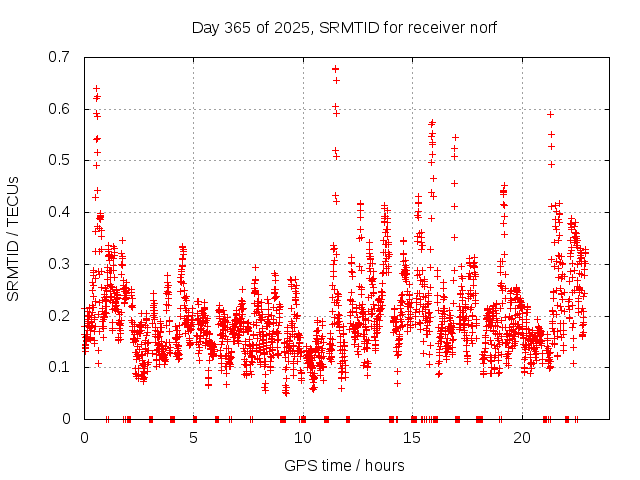 Day 365 of 2025, SRMTID for receiver norf

SRMTID / TECUs

0.7
0.6
0.5
0.4
0.3
0.2
0.1
0

0
5
10
15
20

GPS time / hours